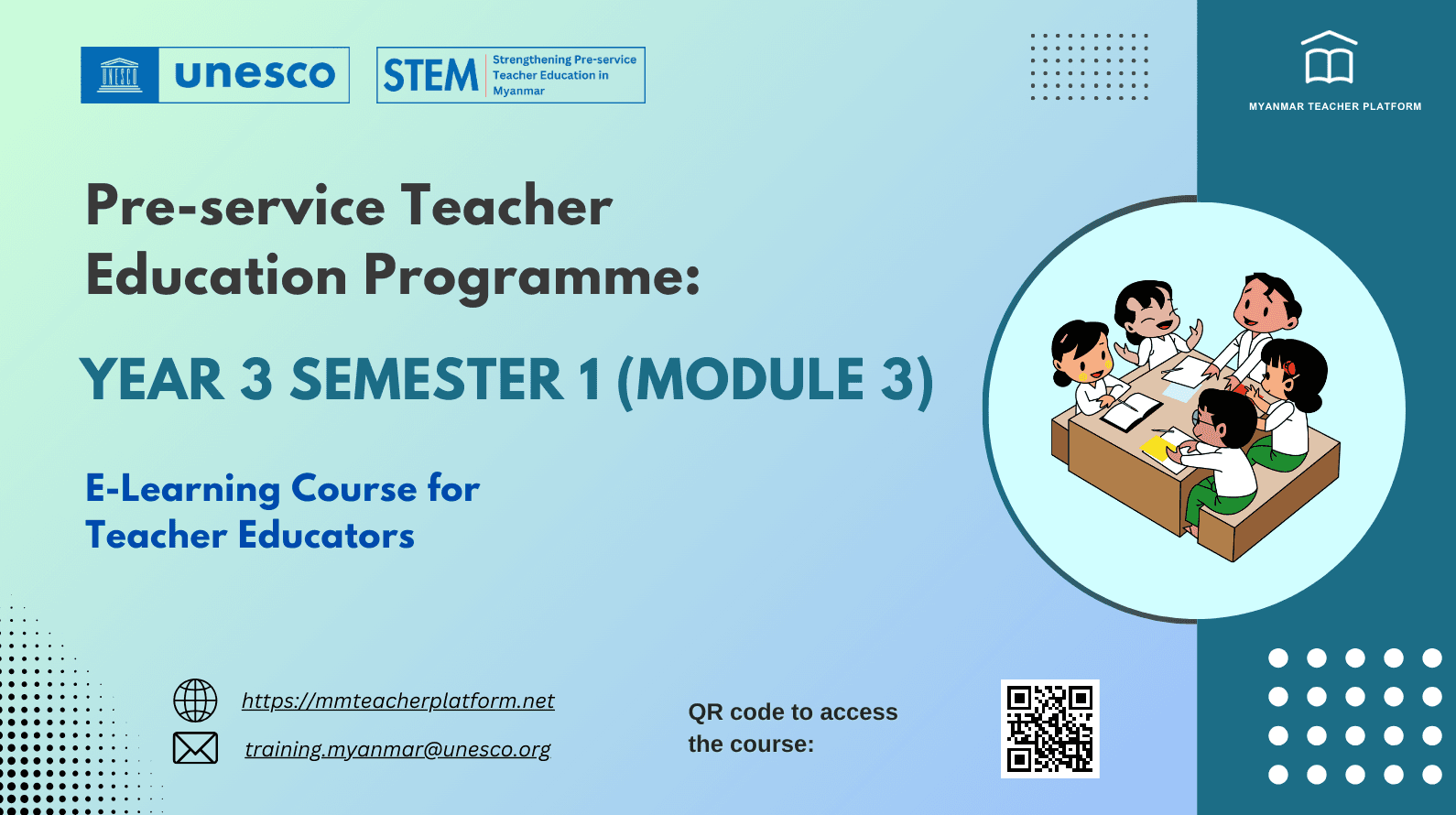 UNESCO unesco

STEM Strengthening Pre-service Teacher Education in Myanmar

MYANMAR TEACHER PLATFORM

Pre-service Teacher Education Programme:

YEAR 3 SEMESTER 1 (MODULE 3)

E-Learning Course for Teacher Educators

https://mmteacherplatform.net

training.myanmar@unesco.org

QR code to access the course: